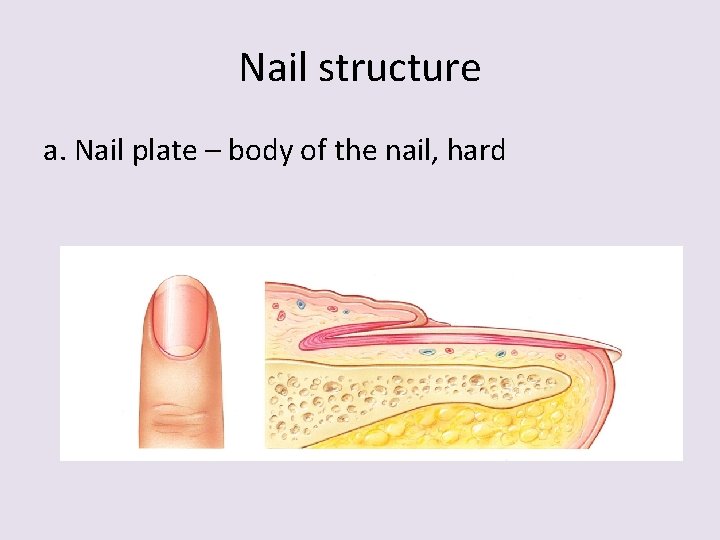 Nail structure

a. Nail plate – body of the nail, hard